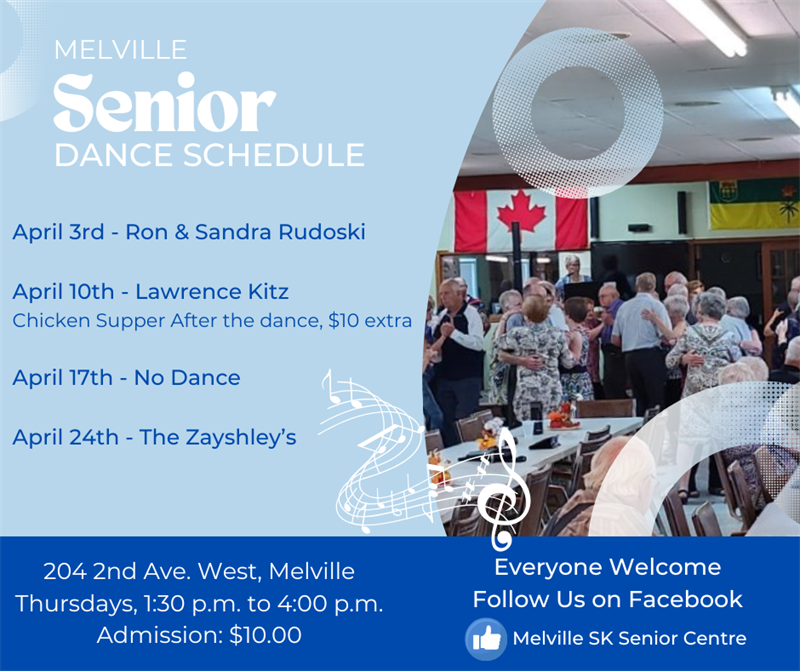 MELVILLE
Senior
DANCE SCHEDULE

April 3rd - Ron & Sandra Rudoski

April 10th - Lawrence Kitz
Chicken Supper After the dance, $10 extra

April 17th - No Dance

April 24th - The Zayshley's

204 2nd Ave. West, Melville
Thursdays, 1:30 p.m. to 4:00 p.m.
Admission: $10.00

Everyone Welcome
Follow Us on Facebook
Melville SK Senior Centre